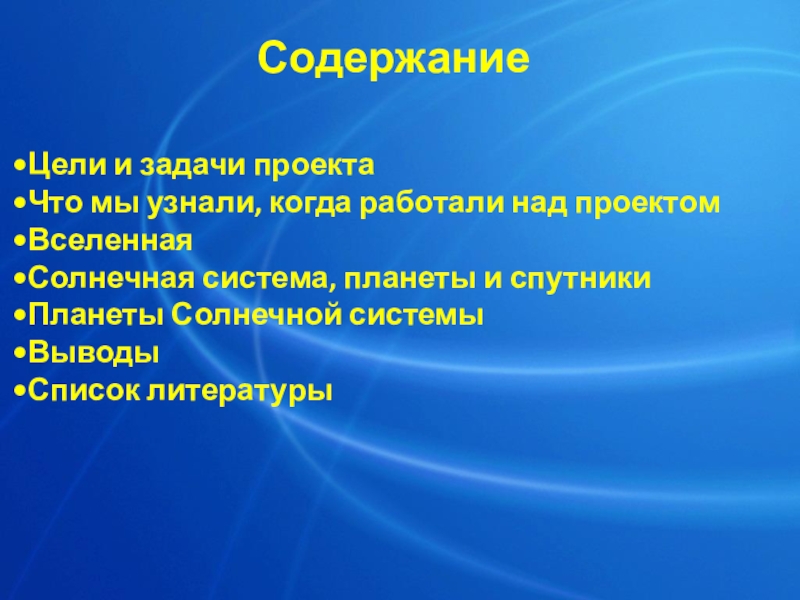 Содержание

•Цели и задачи проекта
•Что мы узнали, когда работали над проектом
•Вселенная
•Солнечная система, планеты и спутники
•Планеты Солнечной системы
•Выводы
•Список литературы